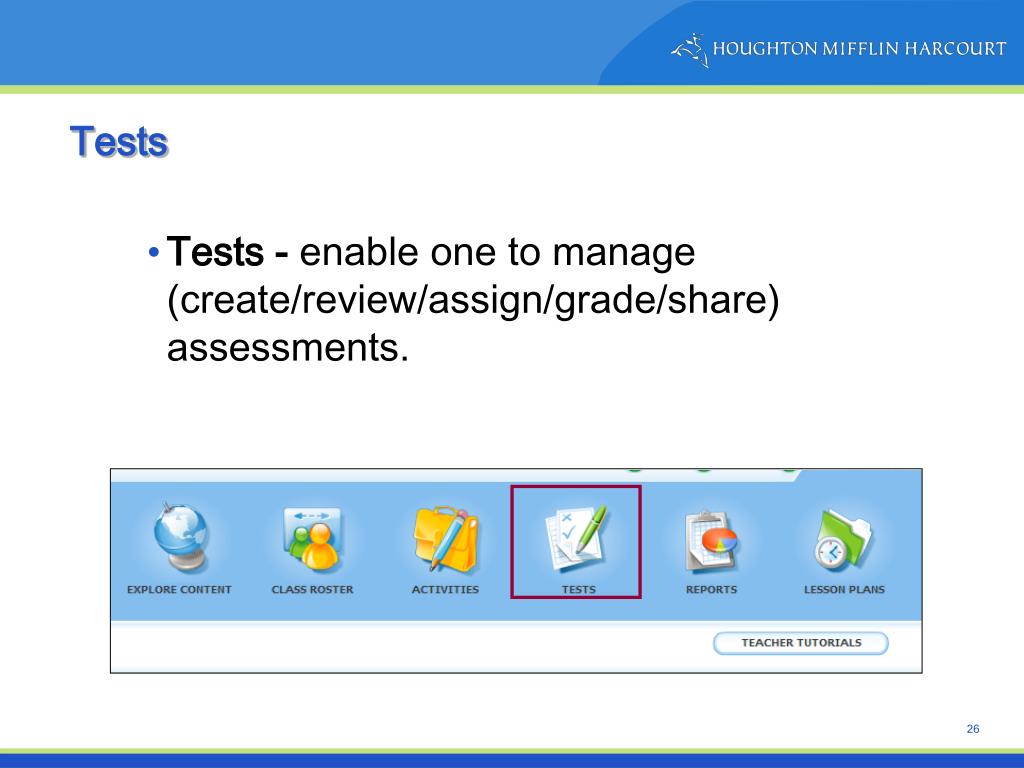 HOUGHTON MIFFLIN HARCOURT

Tests

• Tests - enable one to manage (create/review/assign/grade/share) assessments.

EXPLORE CONTENT
CLASS ROSTER
ACTIVITIES
TESTS
REPORTS
LESSON PLANS

TEACHER TUTORIALS

26